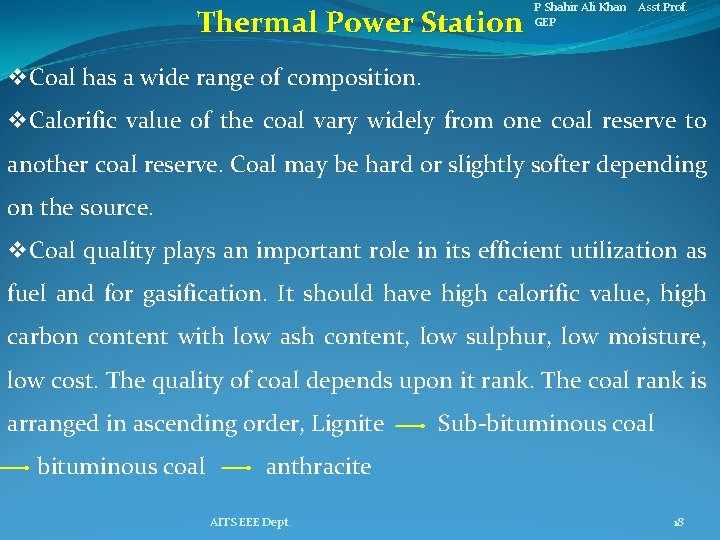 Thermal Power Station

P Shahir Ali Khan Asst.Prof. GEP

❖Coal has a wide range of composition.

❖Calorific value of the coal vary widely from one coal reserve to another coal reserve. Coal may be hard or slightly softer depending on the source.

❖Coal quality plays an important role in its efficient utilization as fuel and for gasification. It should have high calorific value, high carbon content with low ash content, low sulphur, low moisture, low cost. The quality of coal depends upon it rank. The coal rank is arranged in ascending order, Lignite ⟶ Sub-bituminous coal ⟶ bituminous coal ⟶ anthracite

AITS EEE Dept.

18